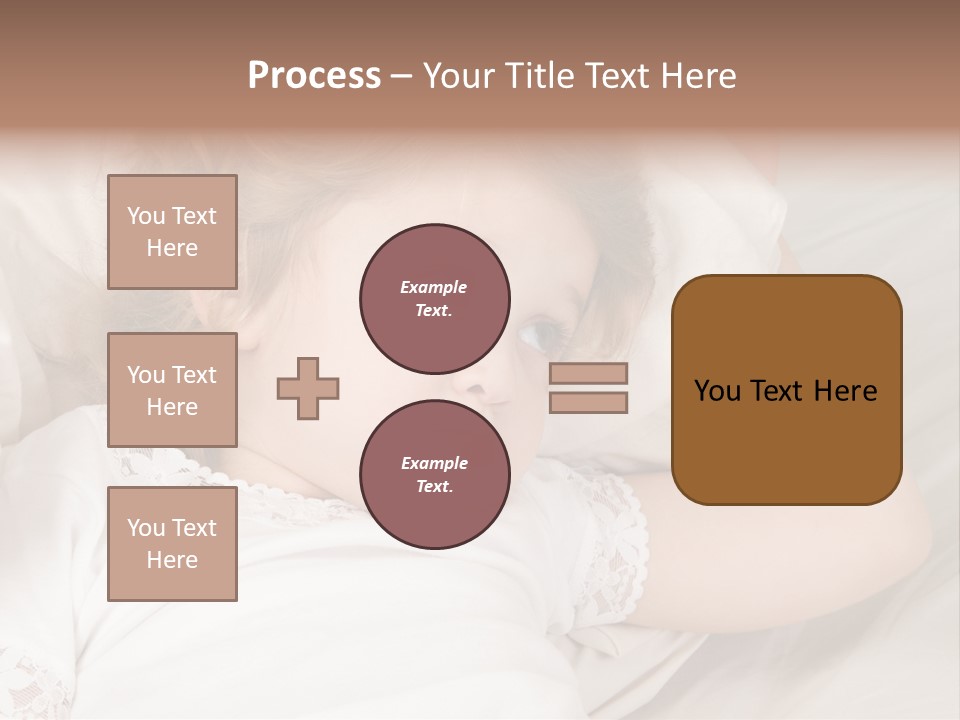 Process – Your Title Text Here

You Text Here

You Text Here

You Text Here

Example Text.

Example Text.

You Text Here